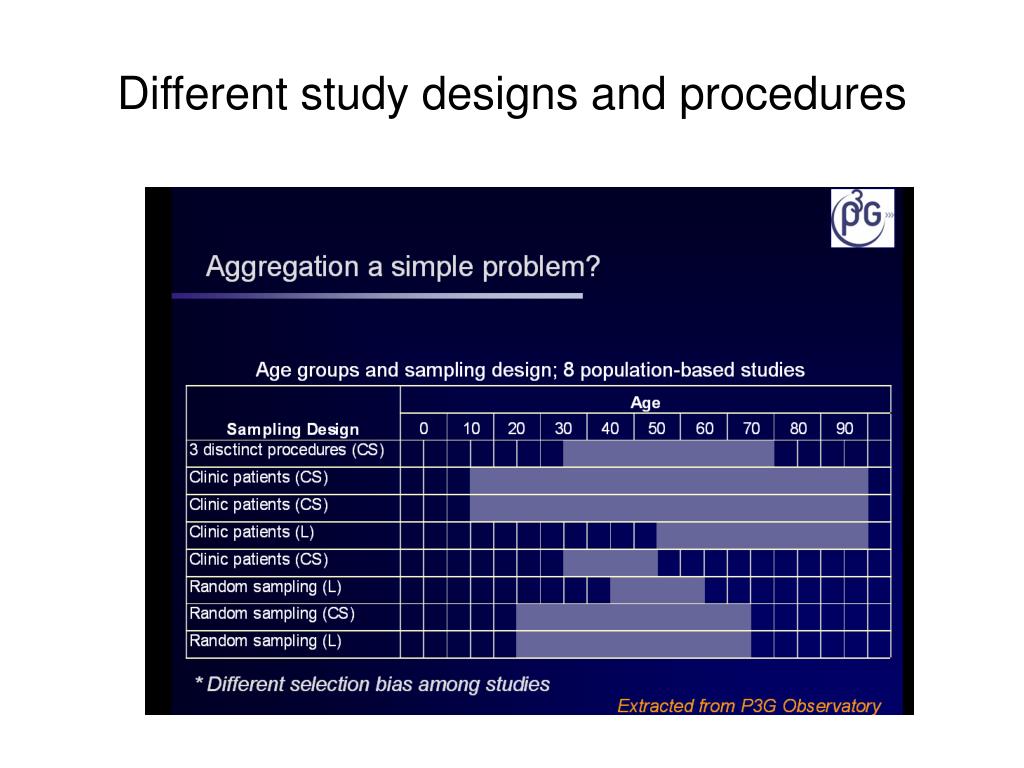 Different study designs and procedures

P3G

Aggregation a simple problem?

Age groups and sampling design; 8 population-based studies

| Sampling Design | Age |
|---|---|
| | 0 10 20 30 40 50 60 70 80 90 |
| 3 disctinct procedures (CS) | |
| Clinic patients (CS) | |
| Clinic patients (CS) | |
| Clinic patients (L) | |
| Clinic patients (CS) | |
| Random sampling (L) | |
| Random sampling (CS) | |
| Random sampling (L) | |

* Different selection bias among studies

Extracted from P3G Observatory